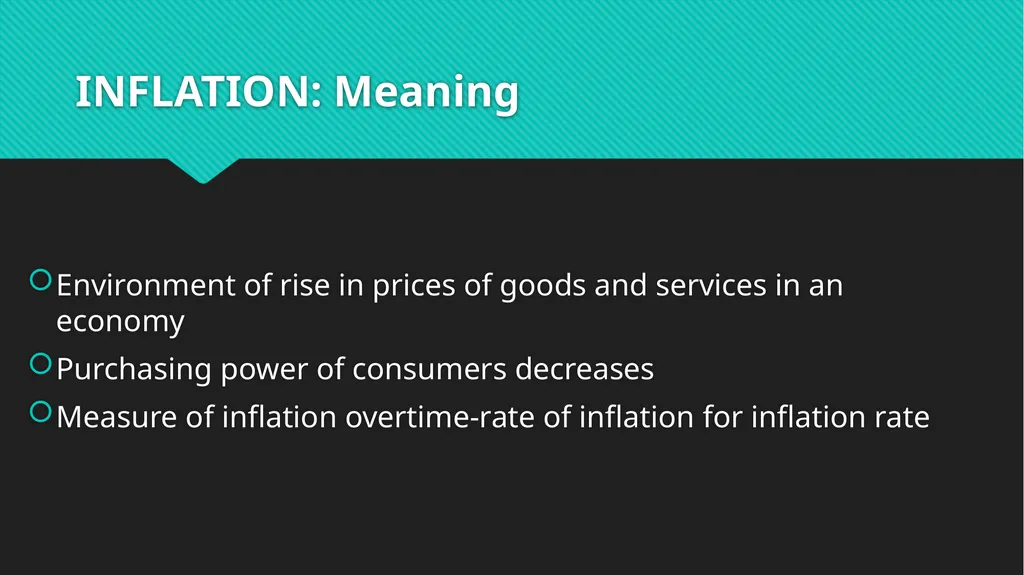 INFLATION: Meaning

Environment of rise in prices of goods and services in an economy

Purchasing power of consumers decreases

Measure of inflation overtime-rate of inflation for inflation rate